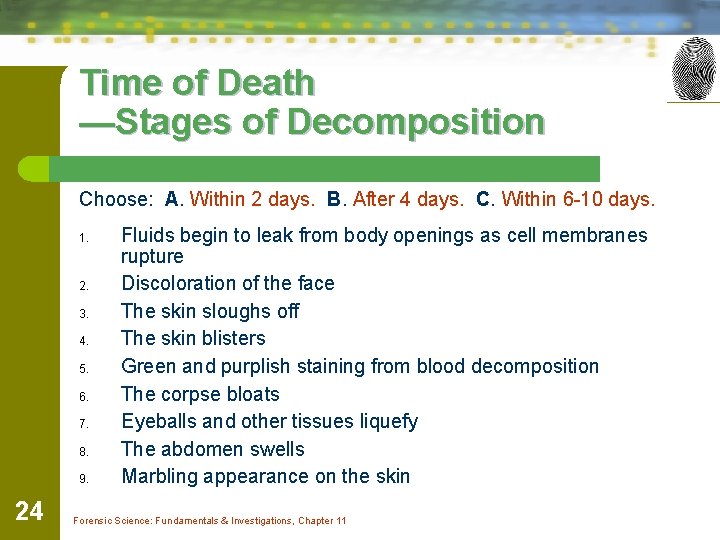 Time of Death
—Stages of Decomposition

Choose: A. Within 2 days. B. After 4 days. C. Within 6-10 days.

1. Fluids begin to leak from body openings as cell membranes rupture
2. Discoloration of the face
3. The skin sloughs off
4. The skin blisters
5. Green and purplish staining from blood decomposition
6. The corpse bloats
7. Eyeballs and other tissues liquefy
8. The abdomen swells
9. Marbling appearance on the skin

24

Forensic Science: Fundamentals & Investigations, Chapter 11